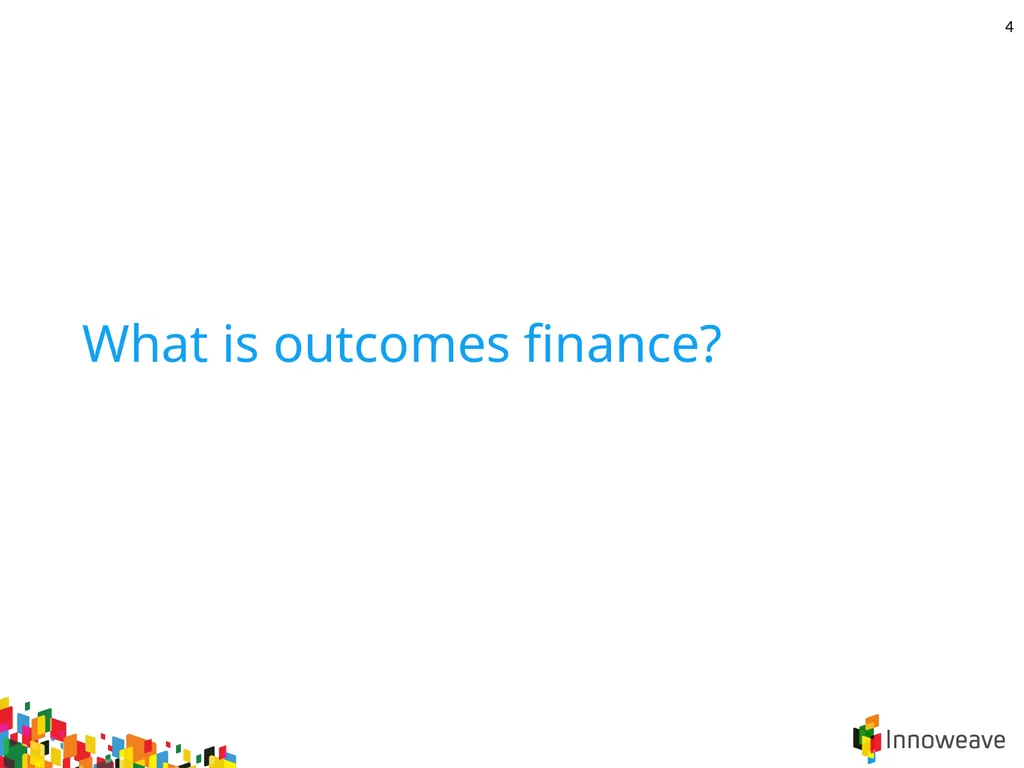 4

What is outcomes finance?

Innoweave